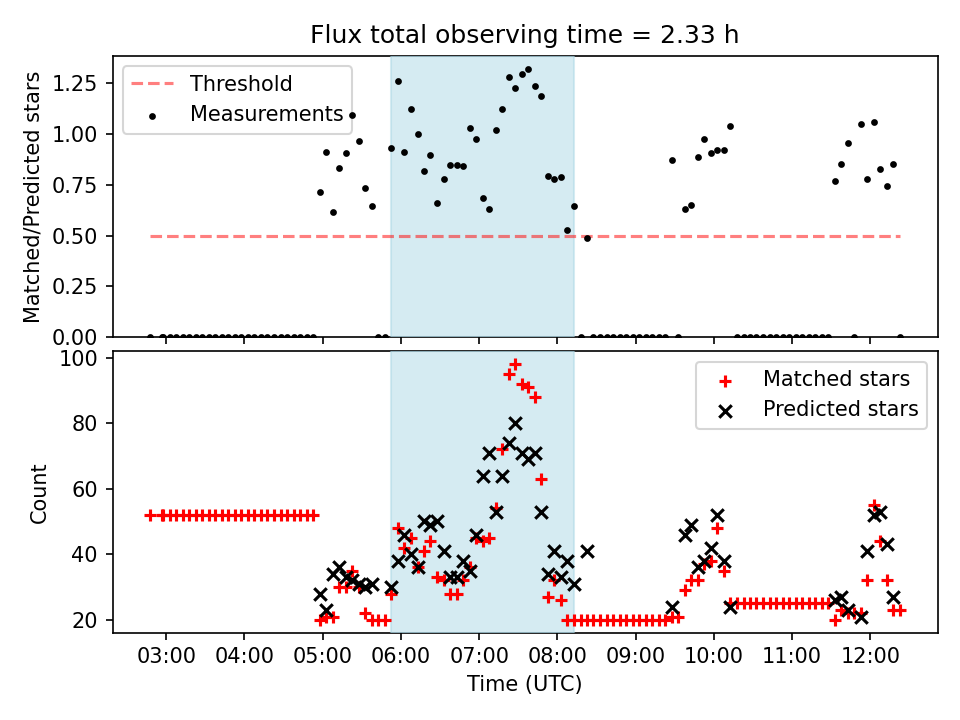 Flux total observing time = 2.33 h

Threshold
Measurements

Matched/Predicted stars

1.25
1.00
0.75
0.50
0.25
0.00

Matched stars
Predicted stars

Count

100
80
60
40
20

03:00 04:00 05:00 06:00 07:00 08:00 09:00 10:00 11:00 12:00

Time (UTC)